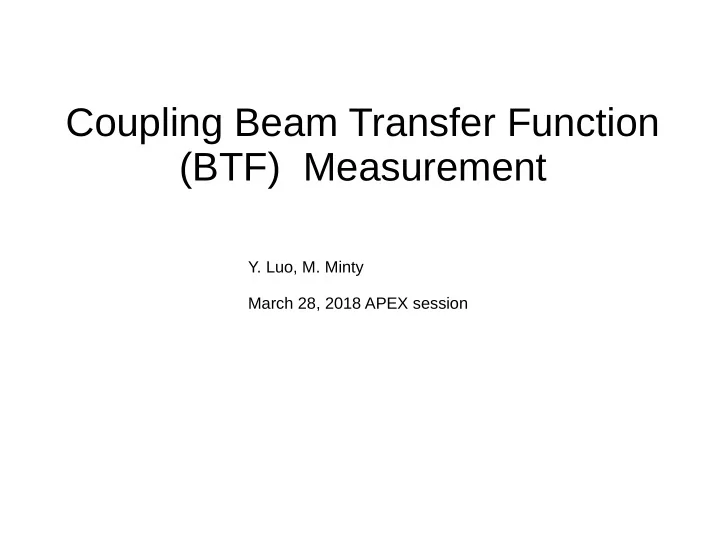 Coupling Beam Transfer Function (BTF)  Measurement

Y. Luo, M. Minty

March 28, 2018 APEX session